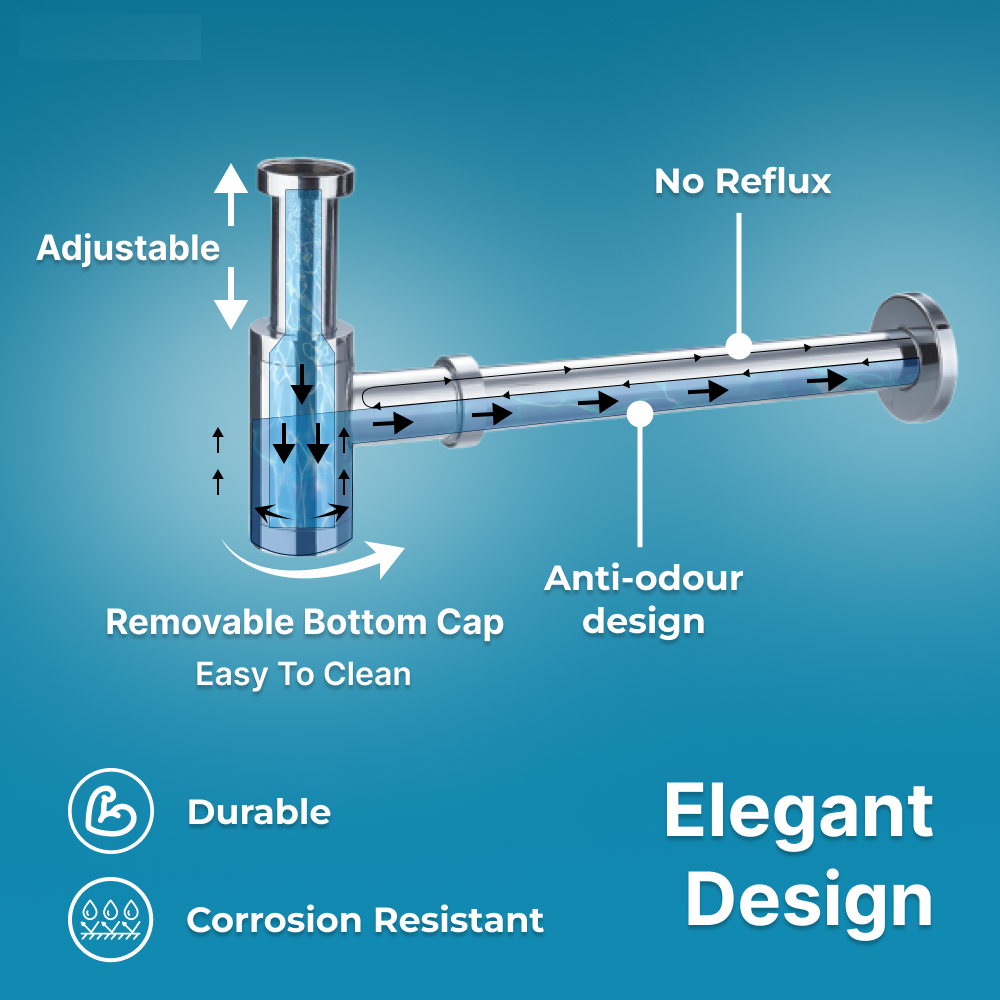 Adjustable

No Reflux

Anti-odour design

Removable Bottom Cap

Easy To Clean

Durable

Corrosion Resistant

Elegant Design